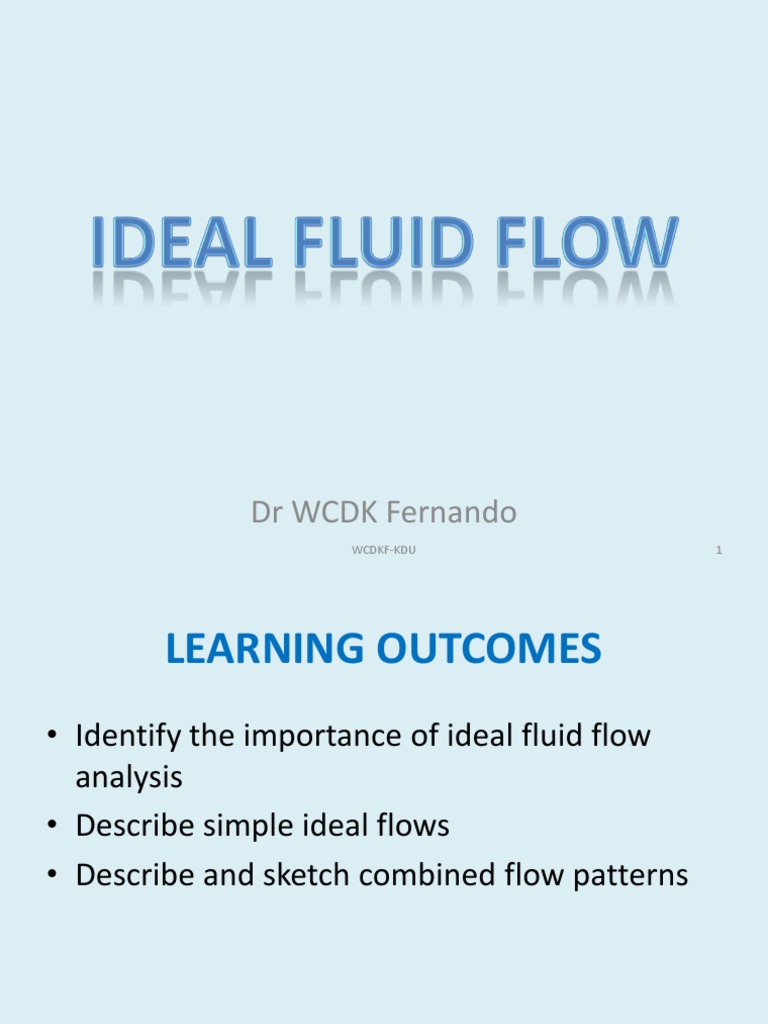 IDEAL FLUID FLOW

Dr WCDK Fernando

WCDKF-KDU

1

LEARNING OUTCOMES

• Identify the importance of ideal fluid flow analysis
• Describe simple ideal flows
• Describe and sketch combined flow patterns